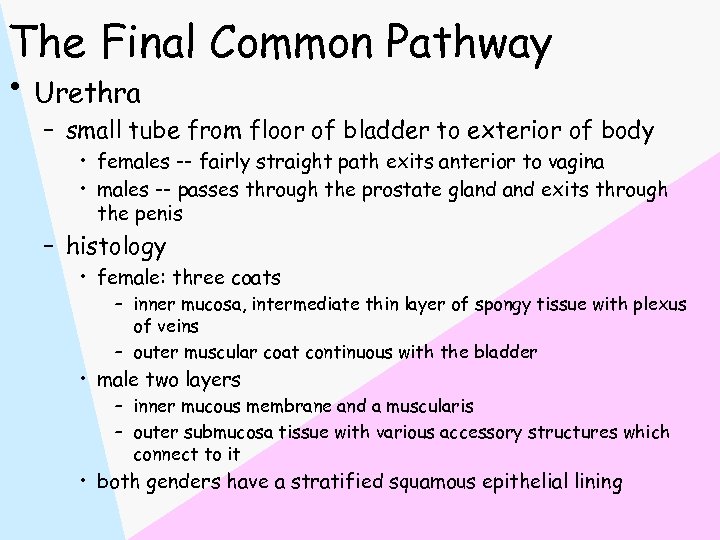 The Final Common Pathway

• Urethra
– small tube from floor of bladder to exterior of body
• females -- fairly straight path exits anterior to vagina
• males -- passes through the prostate gland and exits through the penis
– histology
• female: three coats
– inner mucosa, intermediate thin layer of spongy tissue with plexus of veins
– outer muscular coat continuous with the bladder
• male two layers
– inner mucous membrane and a muscularis
– outer submucosa tissue with various accessory structures which connect to it
• both genders have a stratified squamous epithelial lining